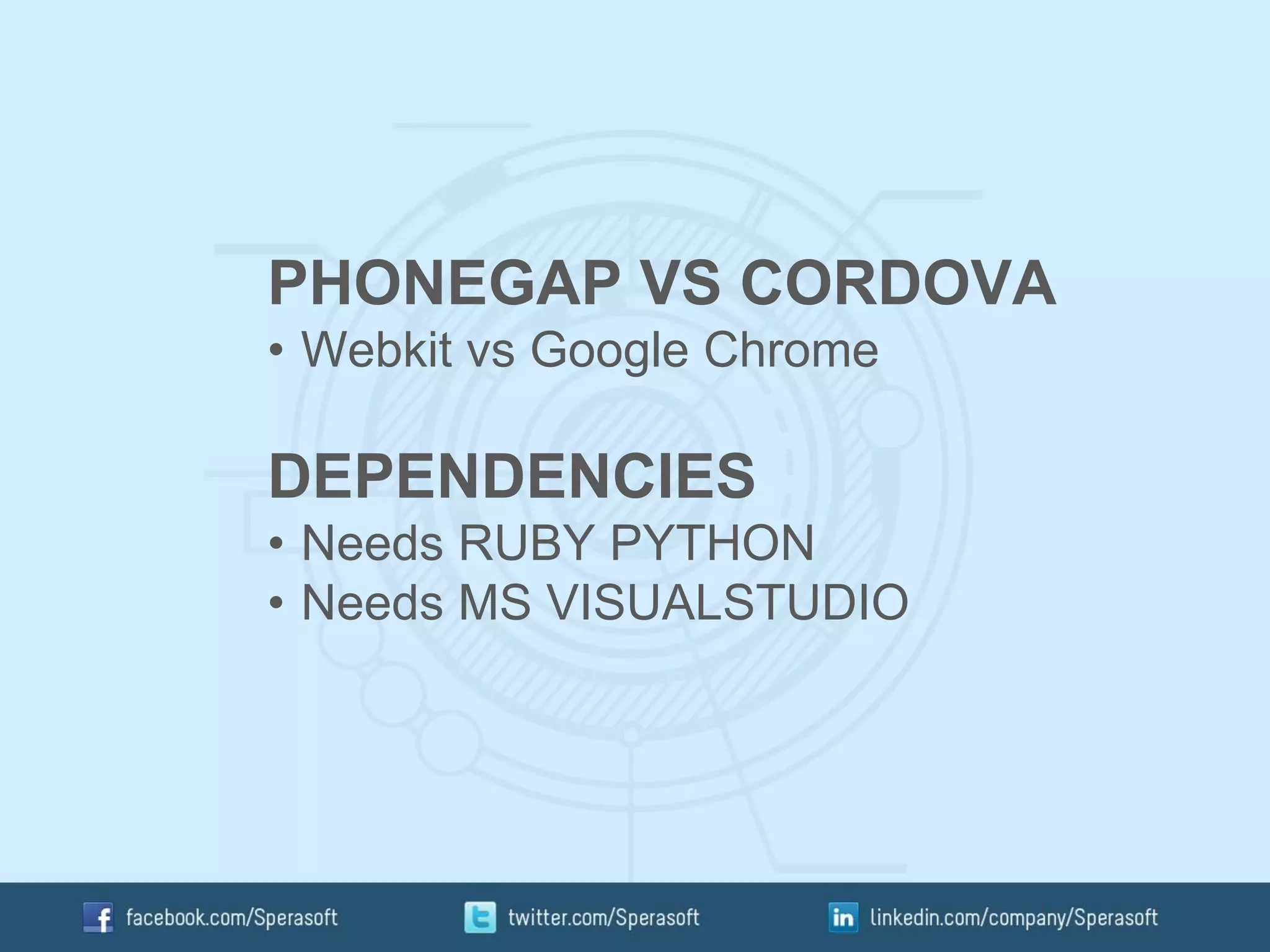 PHONEGAP VS CORDOVA
• Webkit vs Google Chrome

DEPENDENCIES
• Needs RUBY PYTHON
• Needs MS VISUALSTUDIO

facebook.com/Sperasoft twitter.com/Sperasoft linkedin.com/company/Sperasoft